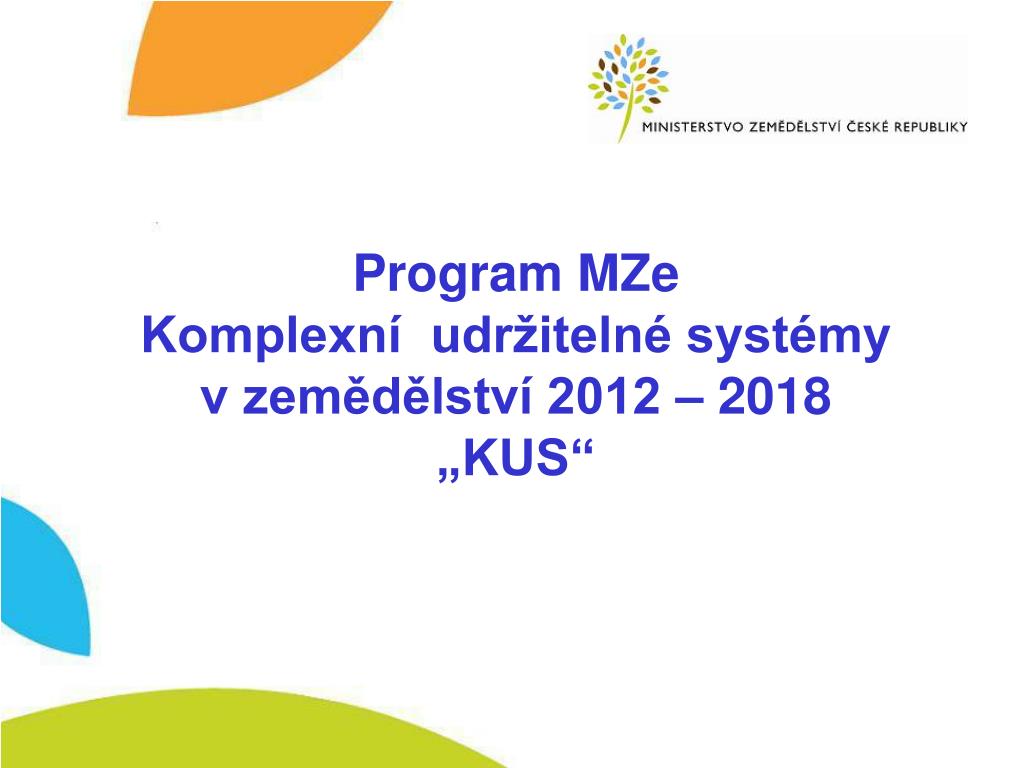 MINISTERSTVO ZEMĚDĚLSTVÍ ČESKÉ REPUBLIKY

Program MZe
Komplexní udržitelné systémy v zemědělství 2012 – 2018
„KUS“